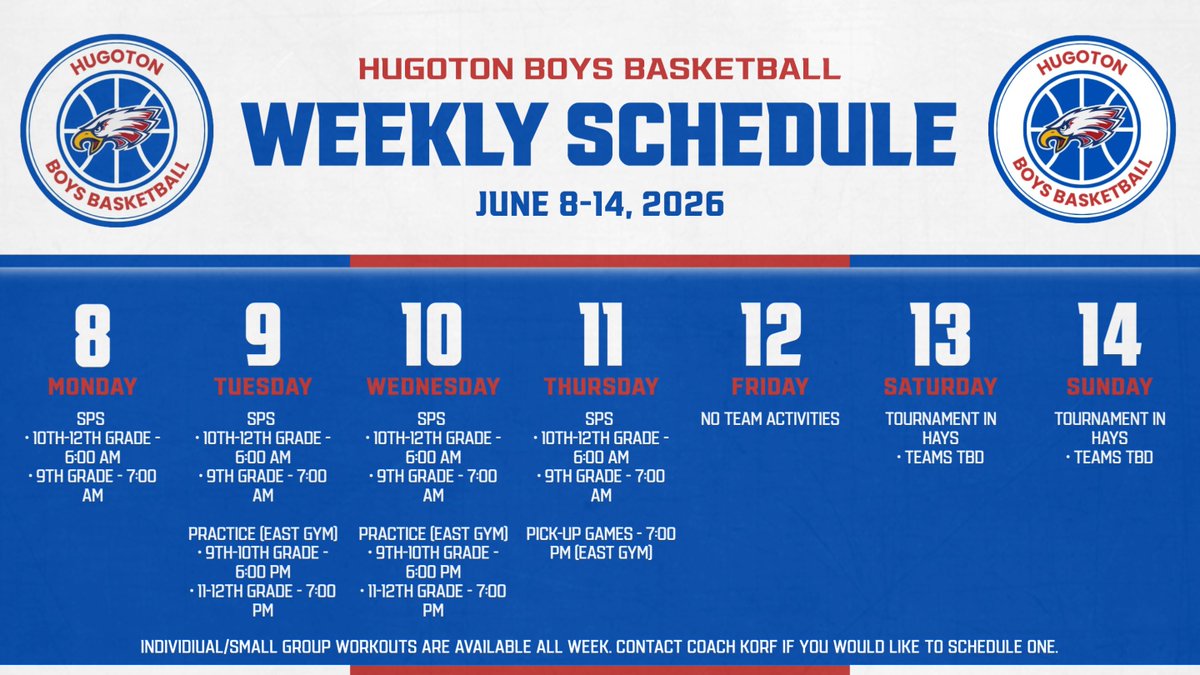 HUGOTON BOYS BASKETBALL

HUGOTON BOYS BASKETBALL
WEEKLY SCHEDULE
JUNE 8-14, 2026

HUGOTON BOYS BASKETBALL

8
MONDAY
SPS
• 10TH-12TH GRADE - 6:00 AM
• 9TH GRADE - 7:00 AM

9
TUESDAY
SPS
• 10TH-12TH GRADE - 6:00 AM
• 9TH GRADE - 7:00 AM

PRACTICE (EAST GYM)
• 9TH-10TH GRADE - 6:00 PM
• 11-12TH GRADE - 7:00 PM

10
WEDNESDAY
SPS
• 10TH-12TH GRADE - 6:00 AM
• 9TH GRADE - 7:00 AM

PRACTICE (EAST GYM)
• 9TH-10TH GRADE - 6:00 PM
• 11-12TH GRADE - 7:00 PM

11
THURSDAY
SPS
• 10TH-12TH GRADE - 6:00 AM
• 9TH GRADE - 7:00 AM

PICK-UP GAMES - 7:00 PM (EAST GYM)

12
FRIDAY
NO TEAM ACTIVITIES

13
SATURDAY
TOURNAMENT IN HAYS
• TEAMS TBD

14
SUNDAY
TOURNAMENT IN HAYS
• TEAMS TBD

INDIVIDUAL/SMALL GROUP WORKOUTS ARE AVAILABLE ALL WEEK. CONTACT COACH KORF IF YOU WOULD LIKE TO SCHEDULE ONE.